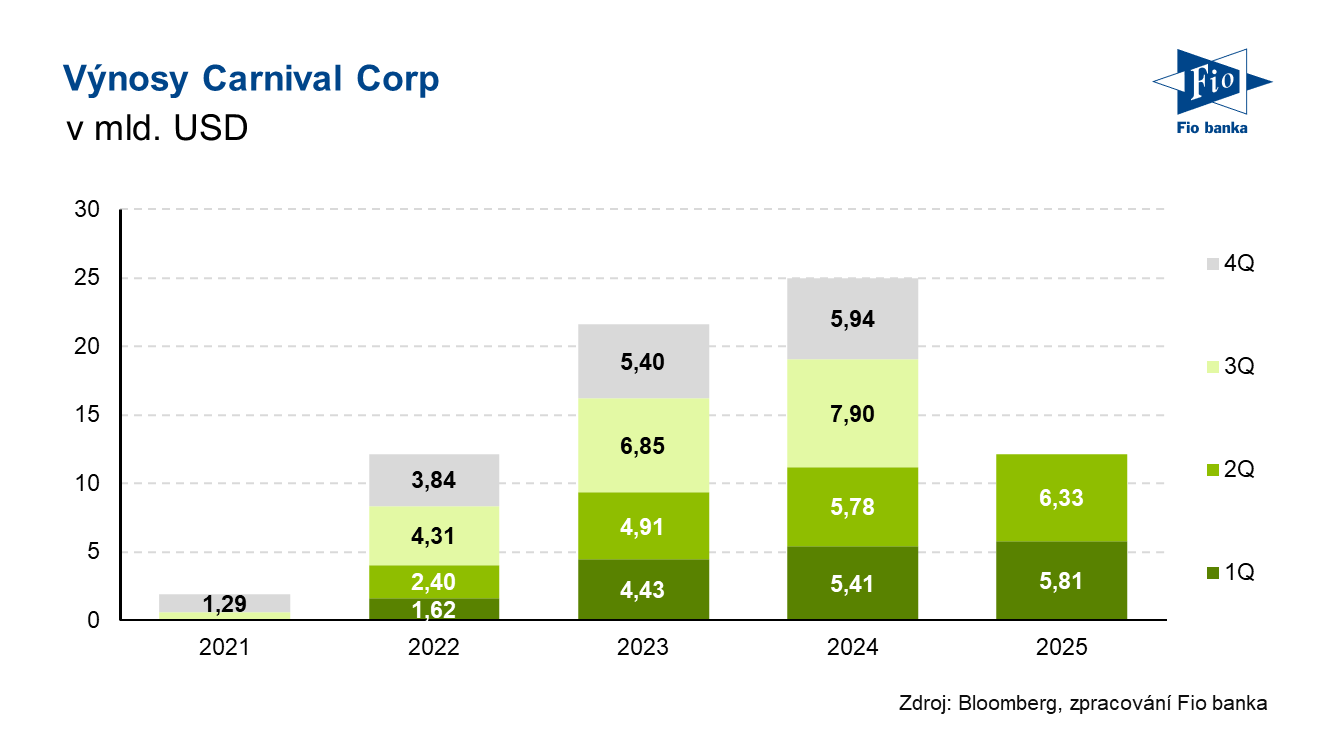 Výnosy Carnival Corp
v mld. USD

Fio
Fio banka

30
25
20
15
10
5
0

1,29
3,84
4,31
2,40
1,62
5,40
6,85
4,91
4,43
5,94
7,90
5,78
5,41
6,33
5,81

2021
2022
2023
2024
2025

4Q
3Q
2Q
1Q

Zdroj: Bloomberg, zpracování Fio banka